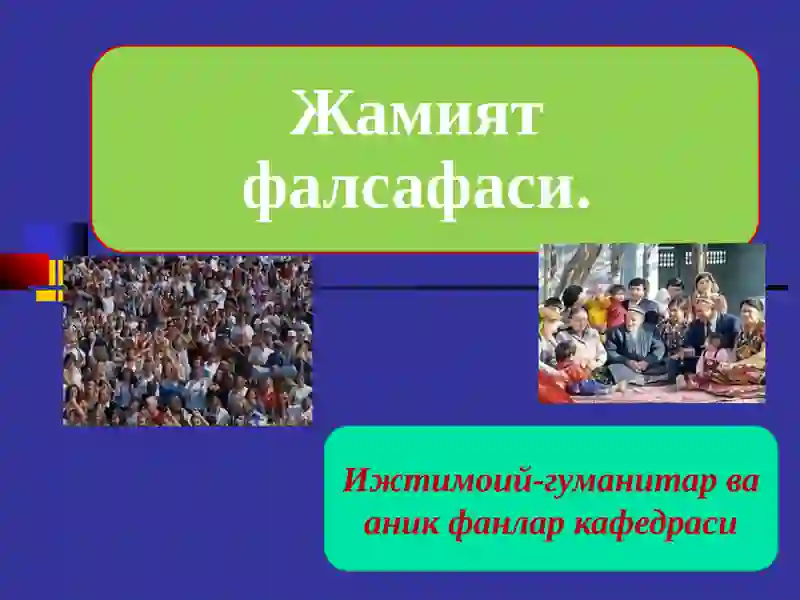 Жамият фалсафаси.

Ижтимоий-гуманитар ва аник фанлар кафедраси